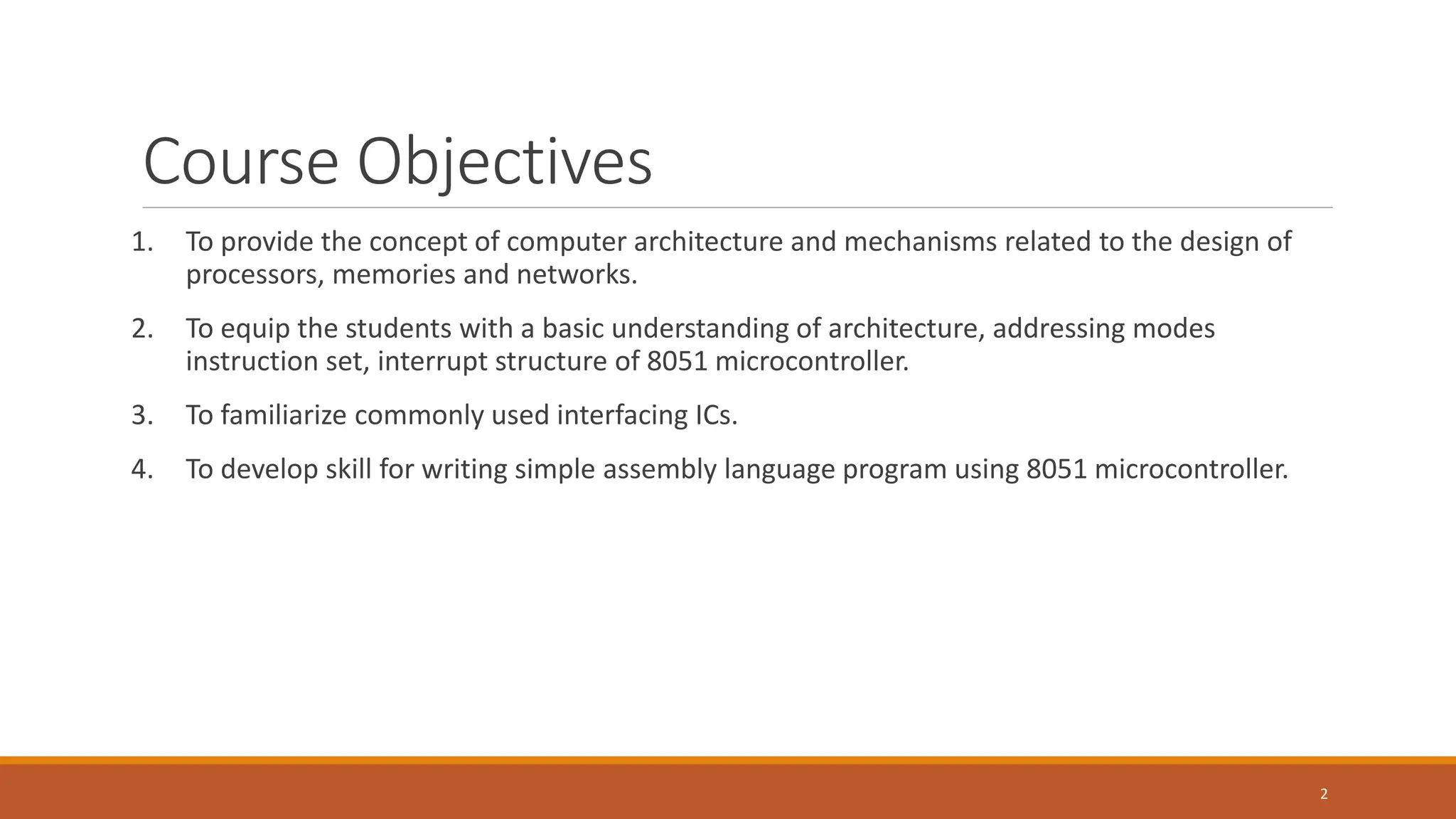 Course Objectives

1. To provide the concept of computer architecture and mechanisms related to the design of processors, memories and networks.

2. To equip the students with a basic understanding of architecture, addressing modes instruction set, interrupt structure of 8051 microcontroller.

3. To familiarize commonly used interfacing ICs.

4. To develop skill for writing simple assembly language program using 8051 microcontroller.

2